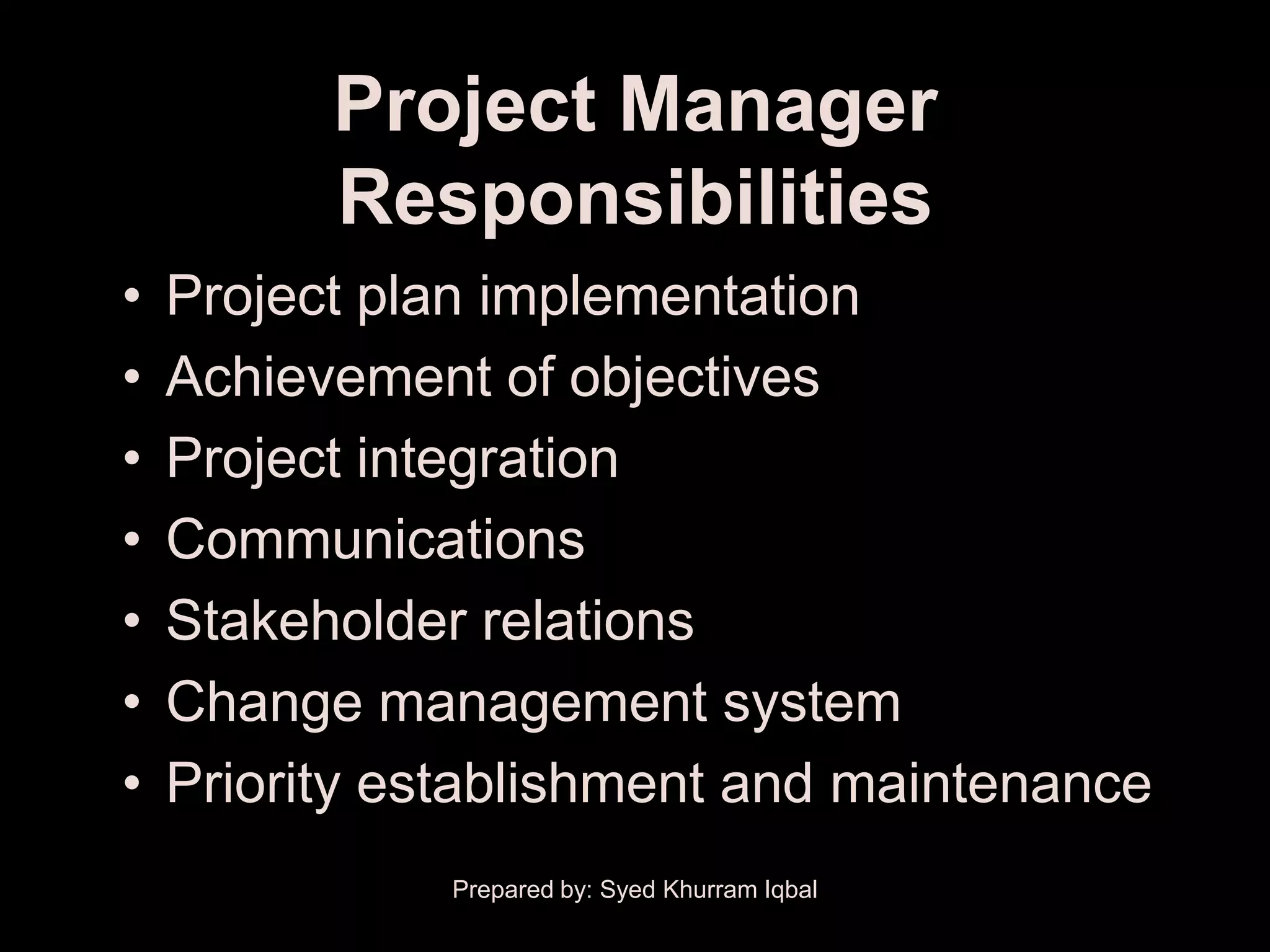 Project Manager Responsibilities

• Project plan implementation
• Achievement of objectives
• Project integration
• Communications
• Stakeholder relations
• Change management system
• Priority establishment and maintenance

Prepared by: Syed Khurram Iqbal